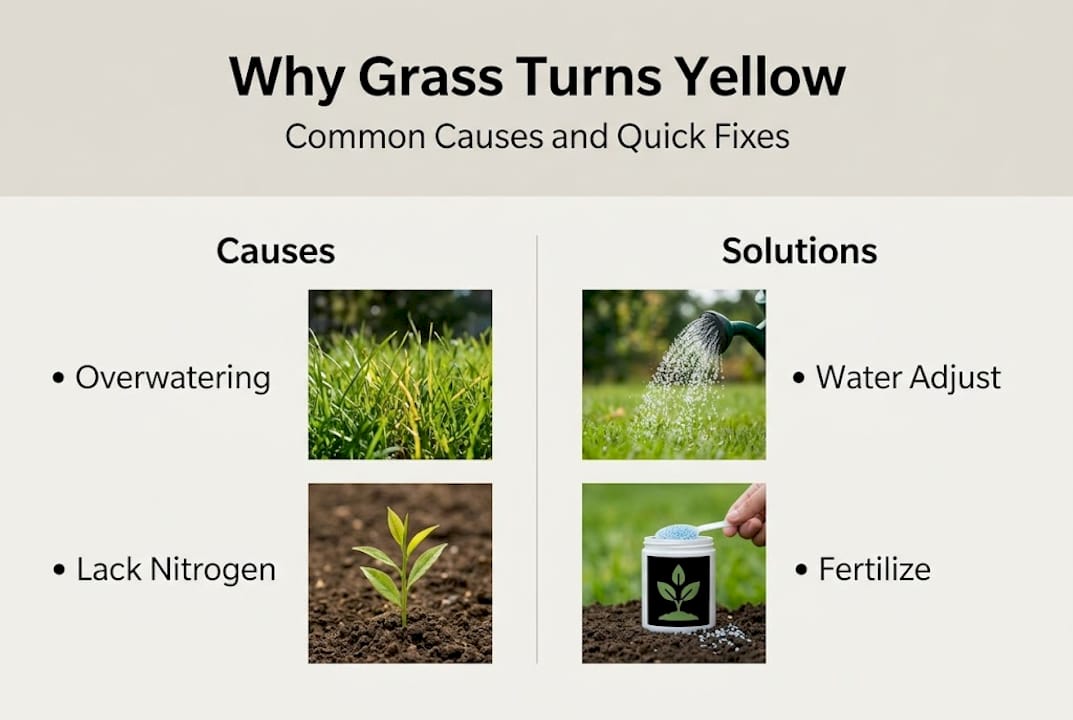 Why Grass Turns Yellow
Common Causes and Quick Fixes

Causes

• Overwatering

• Lack Nitrogen

Solutions

• Water Adjust

• Fertilize